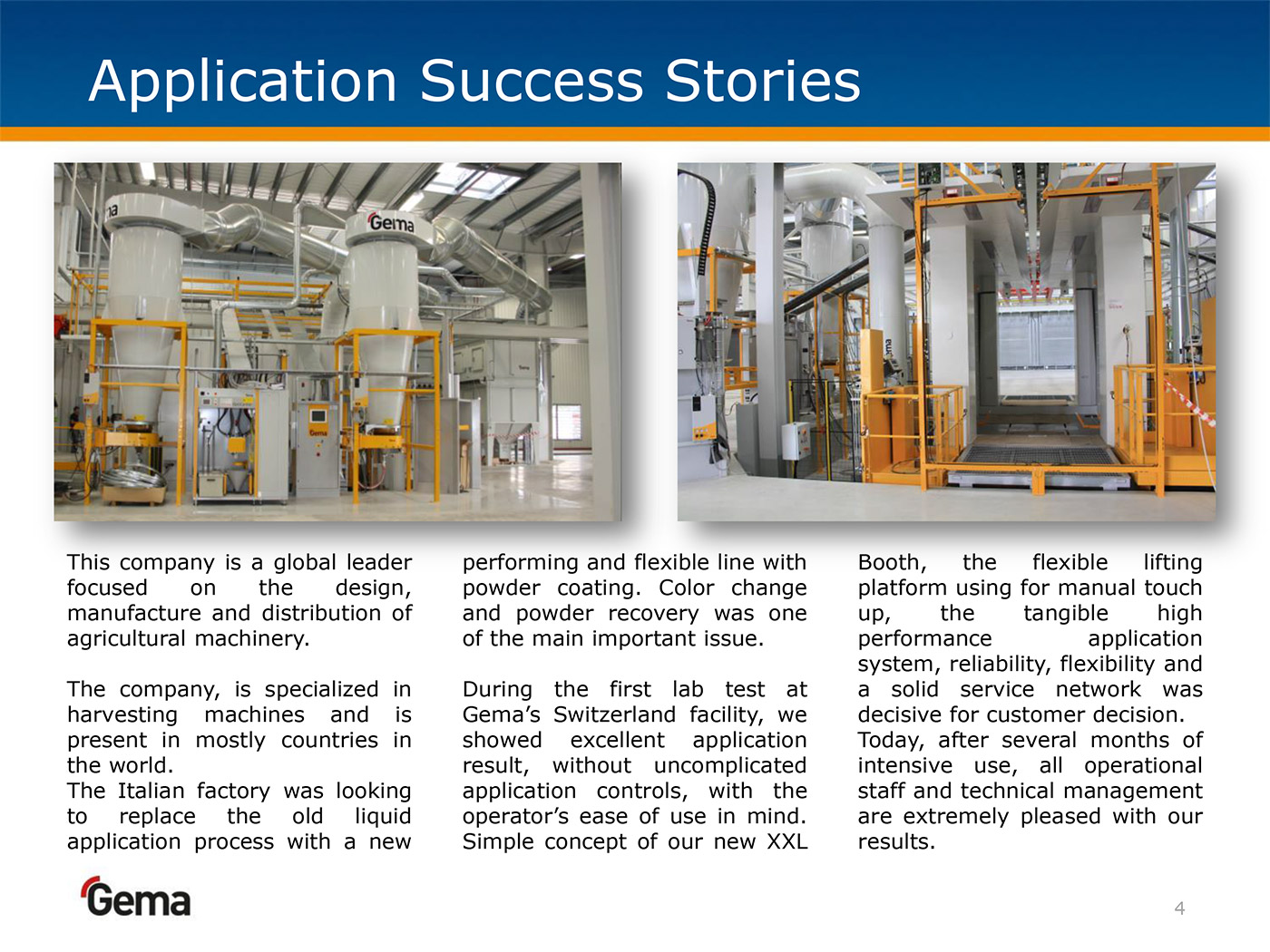 Application Success Stories

Gema

This company is a global leader focused on the design, manufacture and distribution of agricultural machinery.

The company, is specialized in harvesting machines and is present in mostly countries in the world.
The Italian factory was looking to replace the old liquid application process with a new performing and flexible line with powder coating. Color change and powder recovery was one of the main important issue.

During the first lab test at Gema's Switzerland facility, we showed excellent application result, without uncomplicated application controls, with the operator's ease of use in mind. Simple concept of our new XXL Booth, the flexible lifting platform using for manual touch up, the tangible high performance application system, reliability, flexibility and a solid service network was decisive for customer decision.
Today, after several months of intensive use, all operational staff and technical management are extremely pleased with our results.

Gema

4